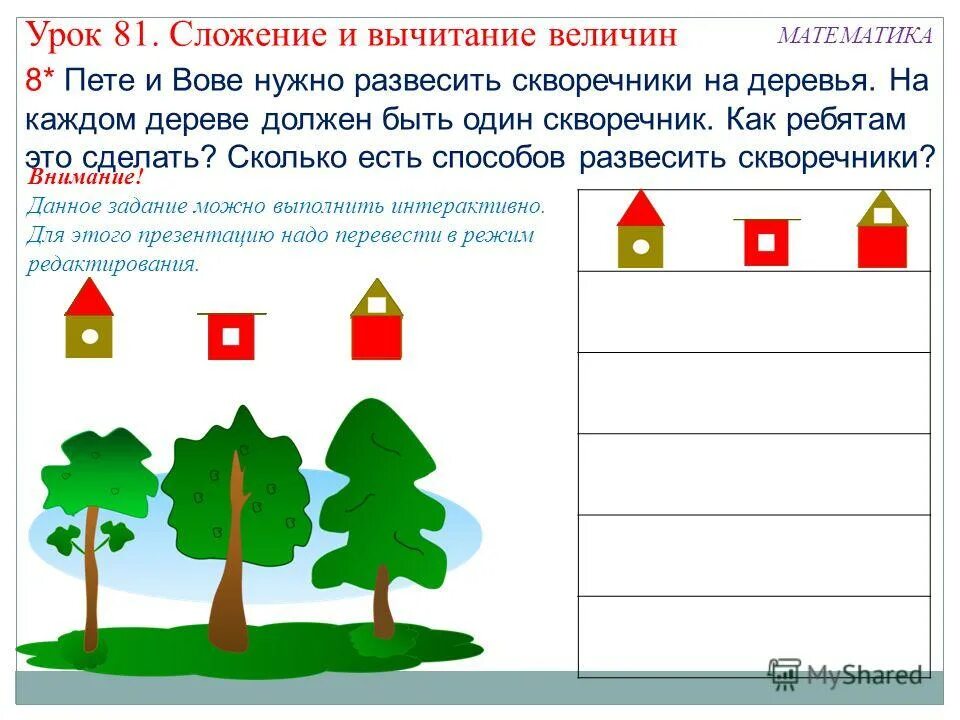 Урок 81. Сложение и вычитание величин

МАТЕМАТИКА

8* Пете и Вове нужно развесить скворечники на деревья. На каждом дереве должен быть один скворечник. Как ребятам это сделать? Сколько есть способов развесить скворечники?

Внимание!
Данное задание можно выполнить интерактивно. Для этого презентацию надо перевести в режим редактирования.

MyShared